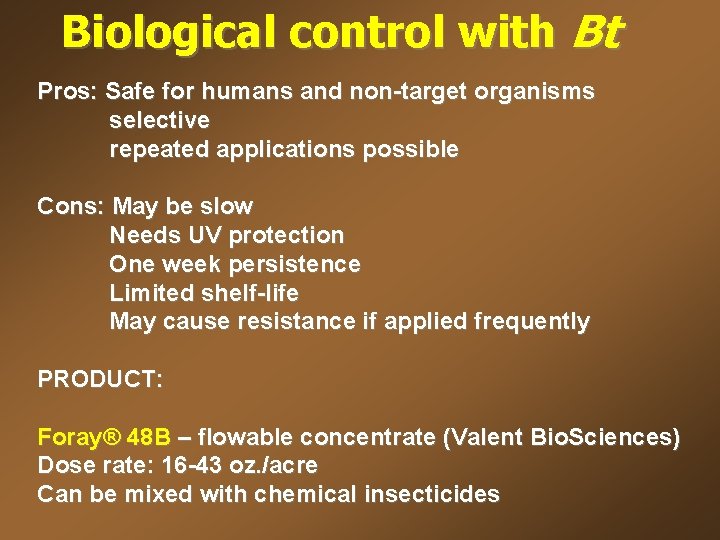 Biological control with Bt

Pros: Safe for humans and non-target organisms
selective
repeated applications possible

Cons: May be slow
Needs UV protection
One week persistence
Limited shelf-life
May cause resistance if applied frequently

PRODUCT:

Foray® 48B – flowable concentrate (Valent BioSciences)
Dose rate: 16-43 oz./acre
Can be mixed with chemical insecticides